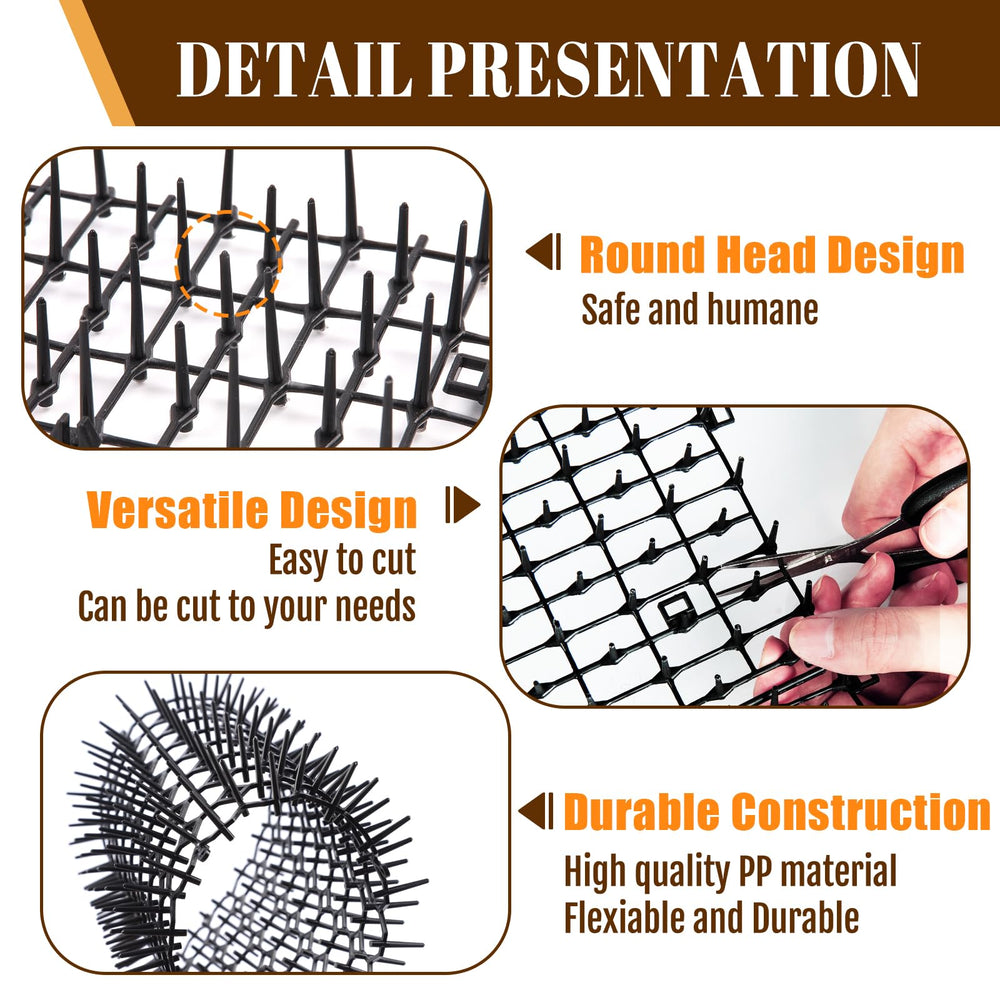 DETAIL PRESENTATION

Round Head Design
Safe and humane

Versatile Design
Easy to cut
Can be cut to your needs

Durable Construction
High quality PP material
Flexiable and Durable